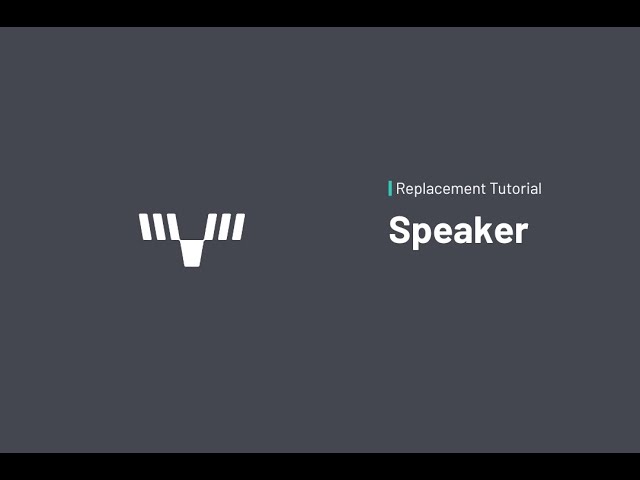 Replacement Tutorial

Speaker